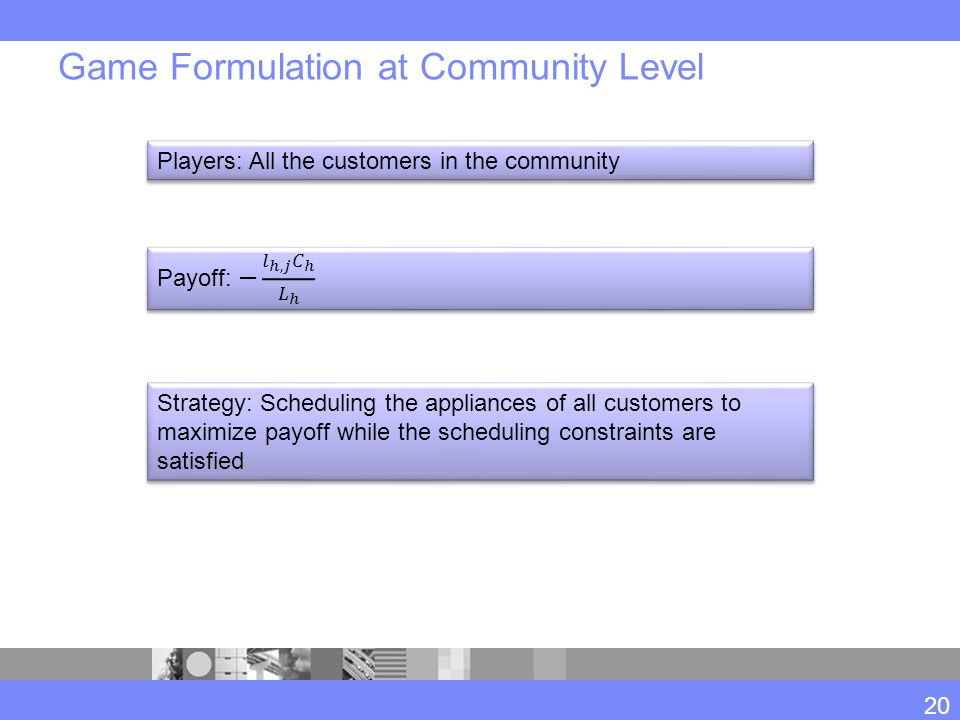 Game Formulation at Community Level

Players: All the customers in the community

Payoff: $-\frac{l_{h,j}C_h}{L_h}$

Strategy: Scheduling the appliances of all customers to maximize payoff while the scheduling constraints are satisfied

20